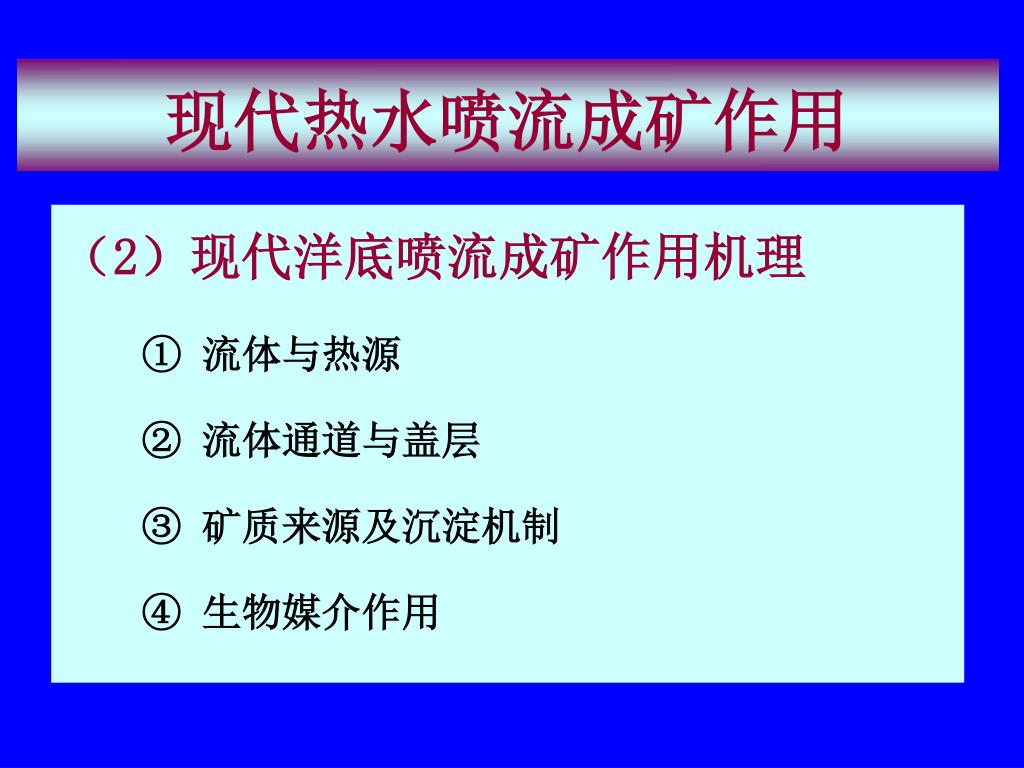 现代热水喷流成矿作用

（2）现代洋底喷流成矿作用机理

① 流体与热源

② 流体通道与盖层

③ 矿质来源及沉淀机制

④ 生物媒介作用